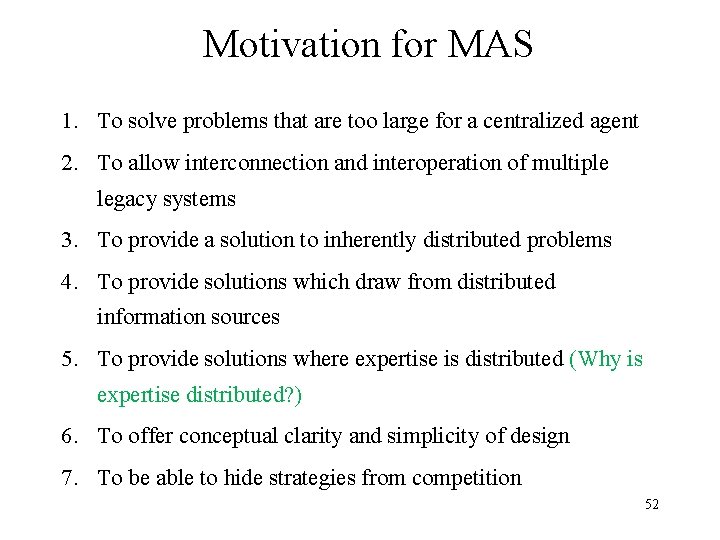 Motivation for MAS

1. To solve problems that are too large for a centralized agent
2. To allow interconnection and interoperation of multiple legacy systems
3. To provide a solution to inherently distributed problems
4. To provide solutions which draw from distributed information sources
5. To provide solutions where expertise is distributed (Why is expertise distributed?)
6. To offer conceptual clarity and simplicity of design
7. To be able to hide strategies from competition

52